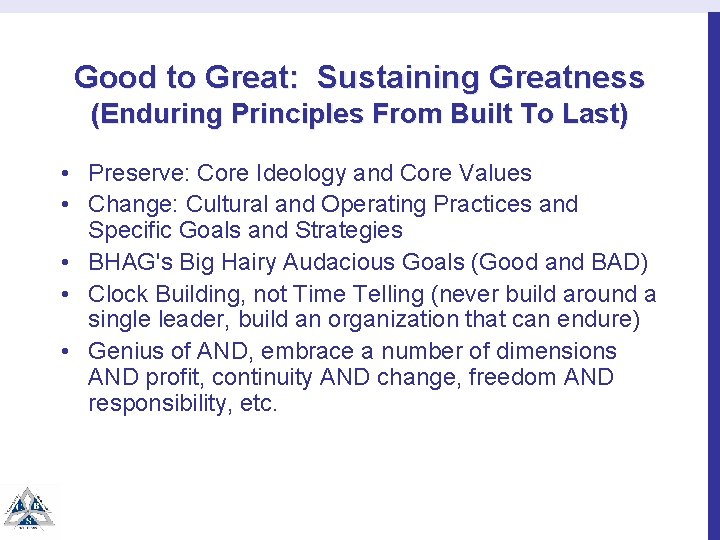 Good to Great: Sustaining Greatness
(Enduring Principles From Built To Last)

• Preserve: Core Ideology and Core Values
• Change: Cultural and Operating Practices and Specific Goals and Strategies
• BHAG's Big Hairy Audacious Goals (Good and BAD)
• Clock Building, not Time Telling (never build around a single leader, build an organization that can endure)
• Genius of AND, embrace a number of dimensions AND profit, continuity AND change, freedom AND responsibility, etc.